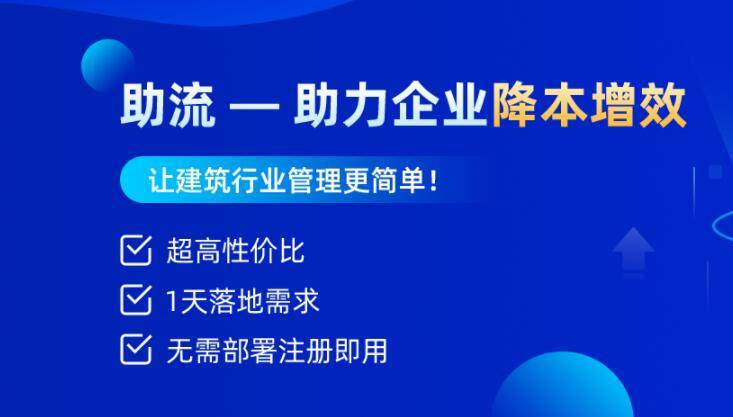 助流 — 助力企业降本增效

让建筑行业管理更简单！

☑ 超高性价比

☑ 1天落地需求

☑ 无需部署注册即用